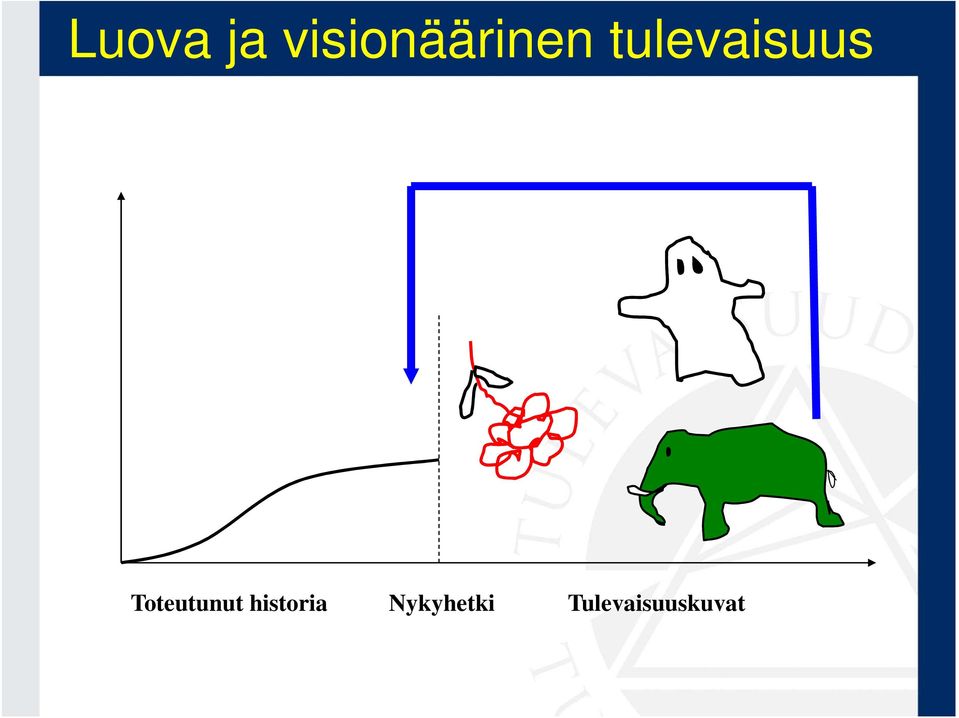 Luova ja visionäärinen tulevaisuus

Toteutunut historia
Nykyhetki
Tulevaisuuskuvat